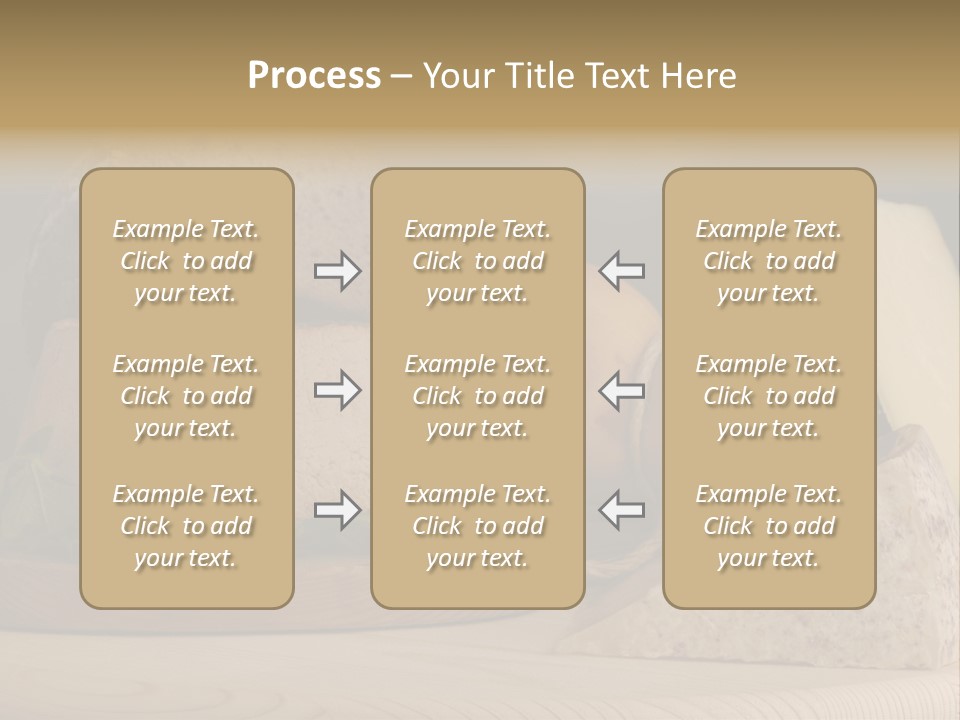 Process – Your Title Text Here

Example Text. Click to add your text.

Example Text. Click to add your text.

Example Text. Click to add your text.

Example Text. Click to add your text.

Example Text. Click to add your text.

Example Text. Click to add your text.

Example Text. Click to add your text.

Example Text. Click to add your text.

Example Text. Click to add your text.